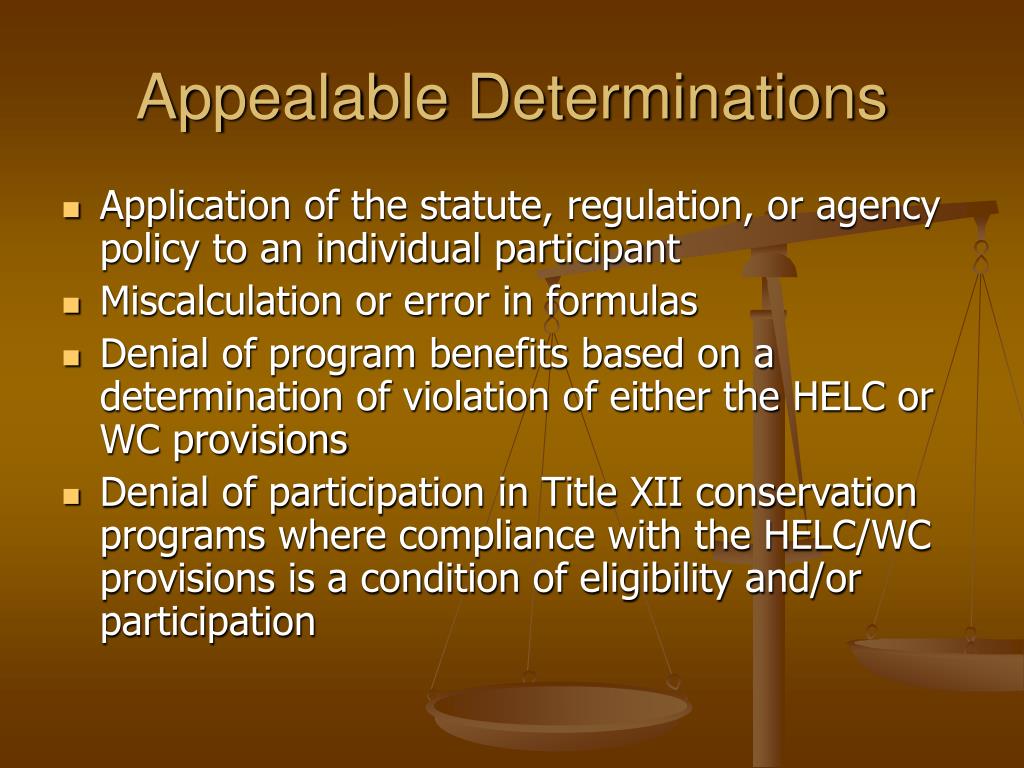 Appealable Determinations

- Application of the statute, regulation, or agency policy to an individual participant
- Miscalculation or error in formulas
- Denial of program benefits based on a determination of violation of either the HELC or WC provisions
- Denial of participation in Title XII conservation programs where compliance with the HELC/WC provisions is a condition of eligibility and/or participation